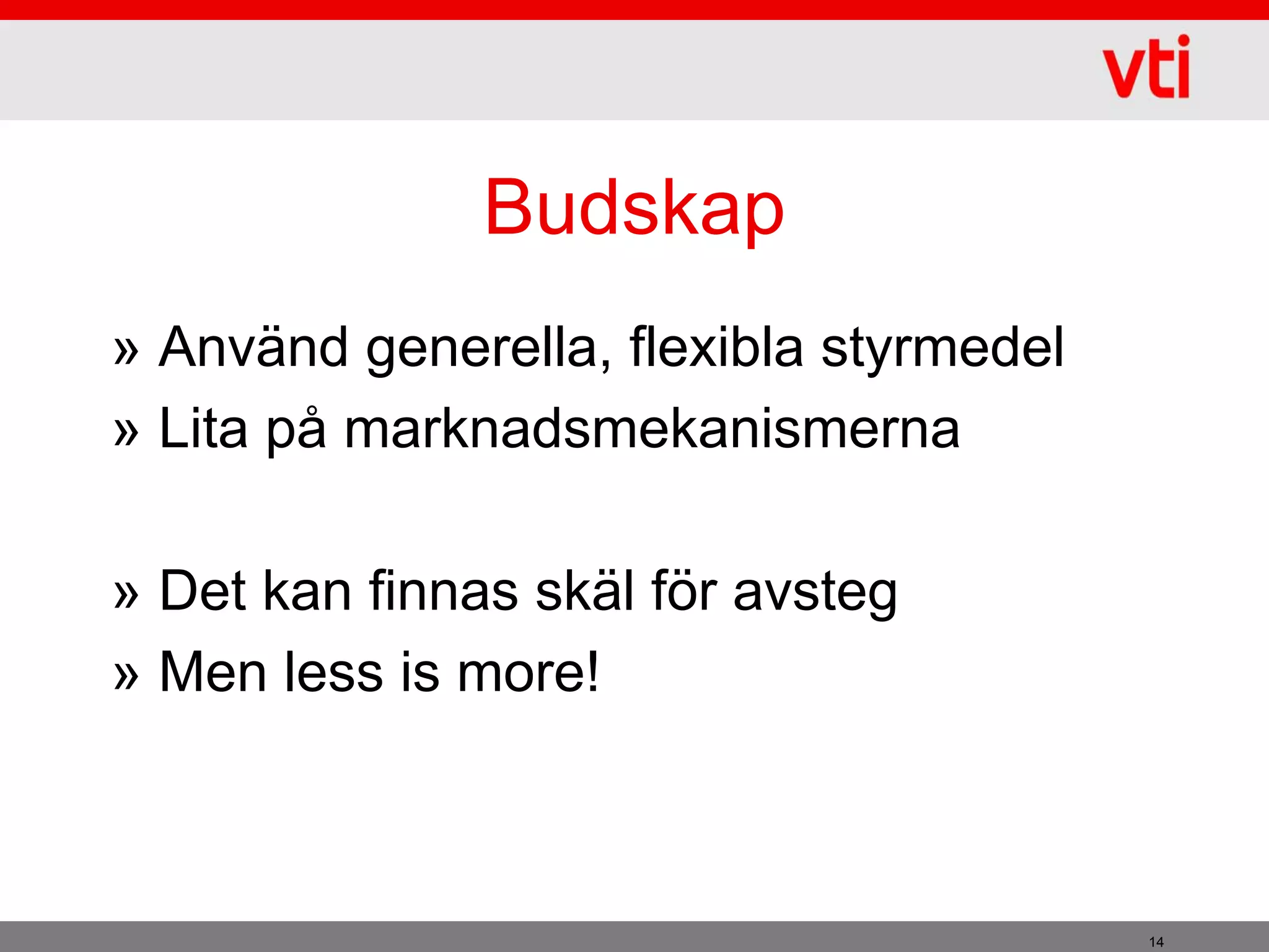 vti

Budskap

» Använd generella, flexibla styrmedel
» Lita på marknadsmekanismerna

» Det kan finnas skäl för avsteg
» Men less is more!

14